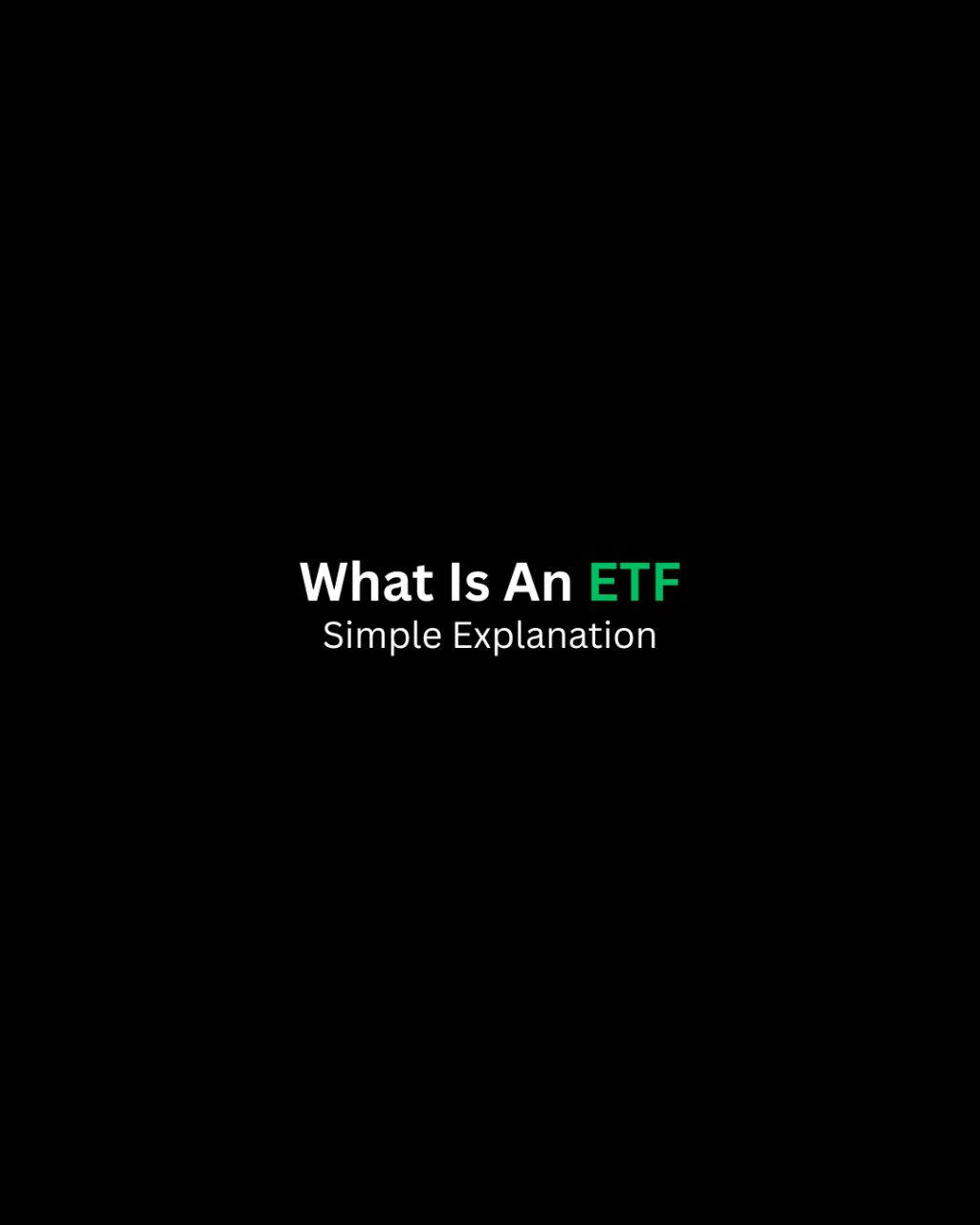 What Is An ETF
Simple Explanation